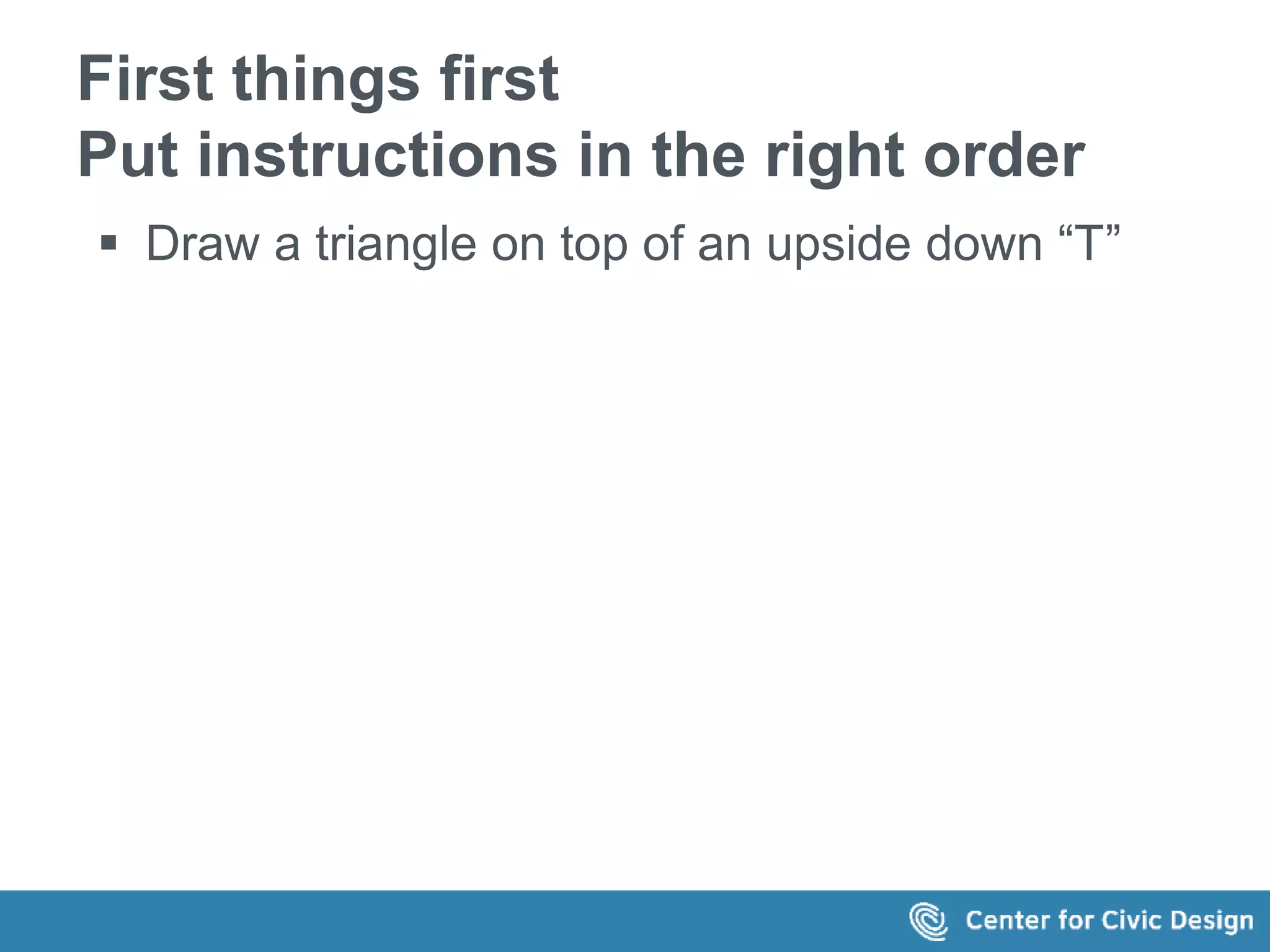 First things first
Put instructions in the right order

▪ Draw a triangle on top of an upside down “T”

Center for Civic Design